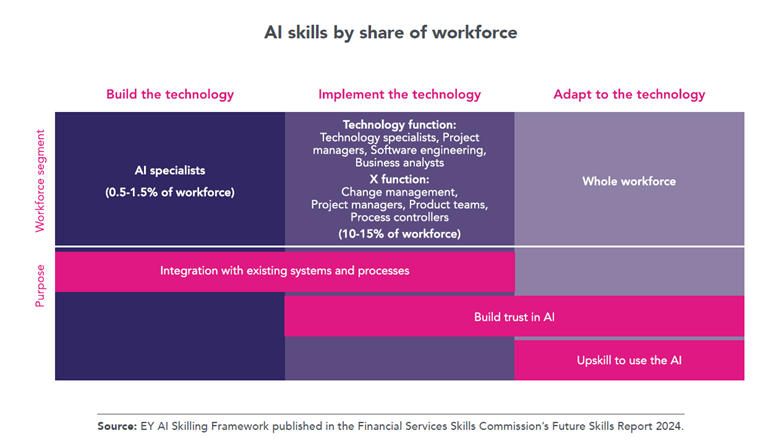 AI skills by share of workforce

Build the technology

Implement the technology

Adapt to the technology

Workforce segment

AI specialists

(0.5-1.5% of workforce)

Technology function:
Technology specialists, Project managers, Software engineering, Business analysts

X function:
Change management, Project managers, Product teams, Process controllers

(10-15% of workforce)

Whole workforce

Purpose

Integration with existing systems and processes

Build trust in AI

Upskill to use the AI

Source: EY AI Skilling Framework published in the Financial Services Skills Commission's Future Skills Report 2024.